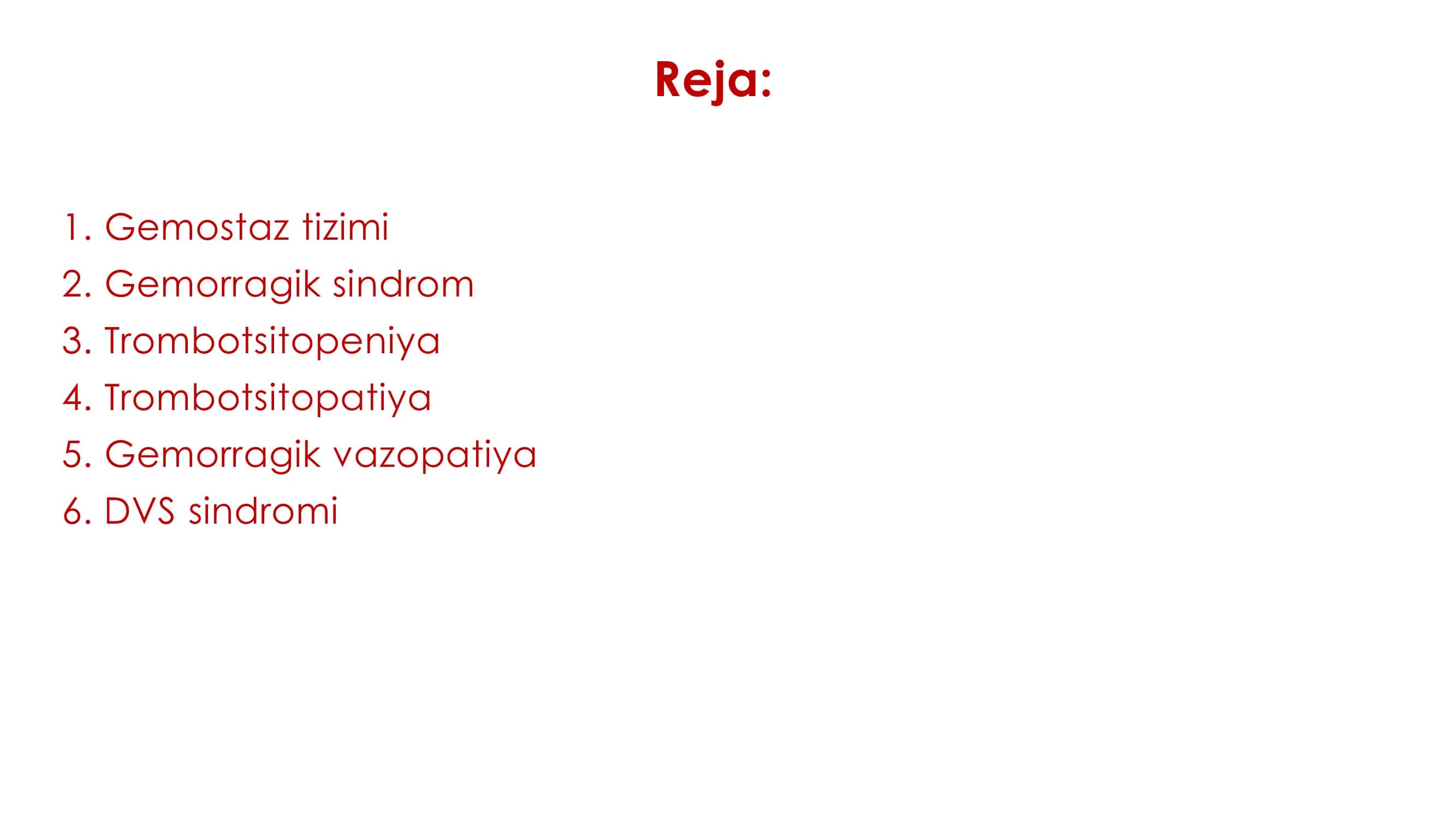 Reja:

1. Gemostaz tizimi
2. Gemorragik sindrom
3. Trombotsitopeniya
4. Trombotsitopatiya
5. Gemorragik vazopatiya
6. DVS sindromi